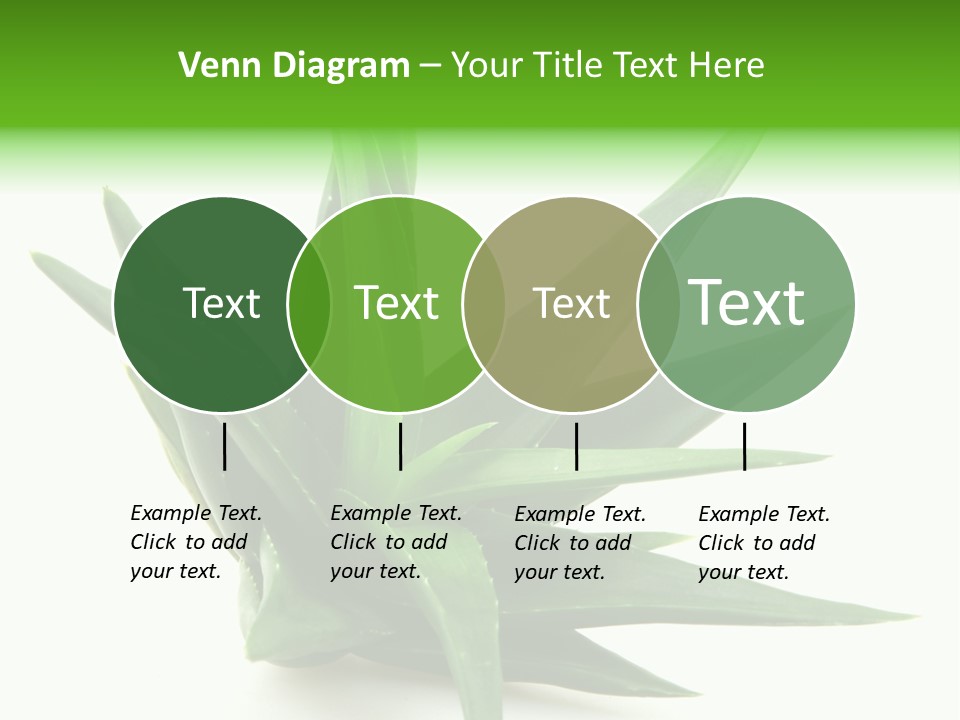 Venn Diagram – Your Title Text Here

Text

Text

Text

Text

Example Text. Click to add your text.

Example Text. Click to add your text.

Example Text. Click to add your text.

Example Text. Click to add your text.